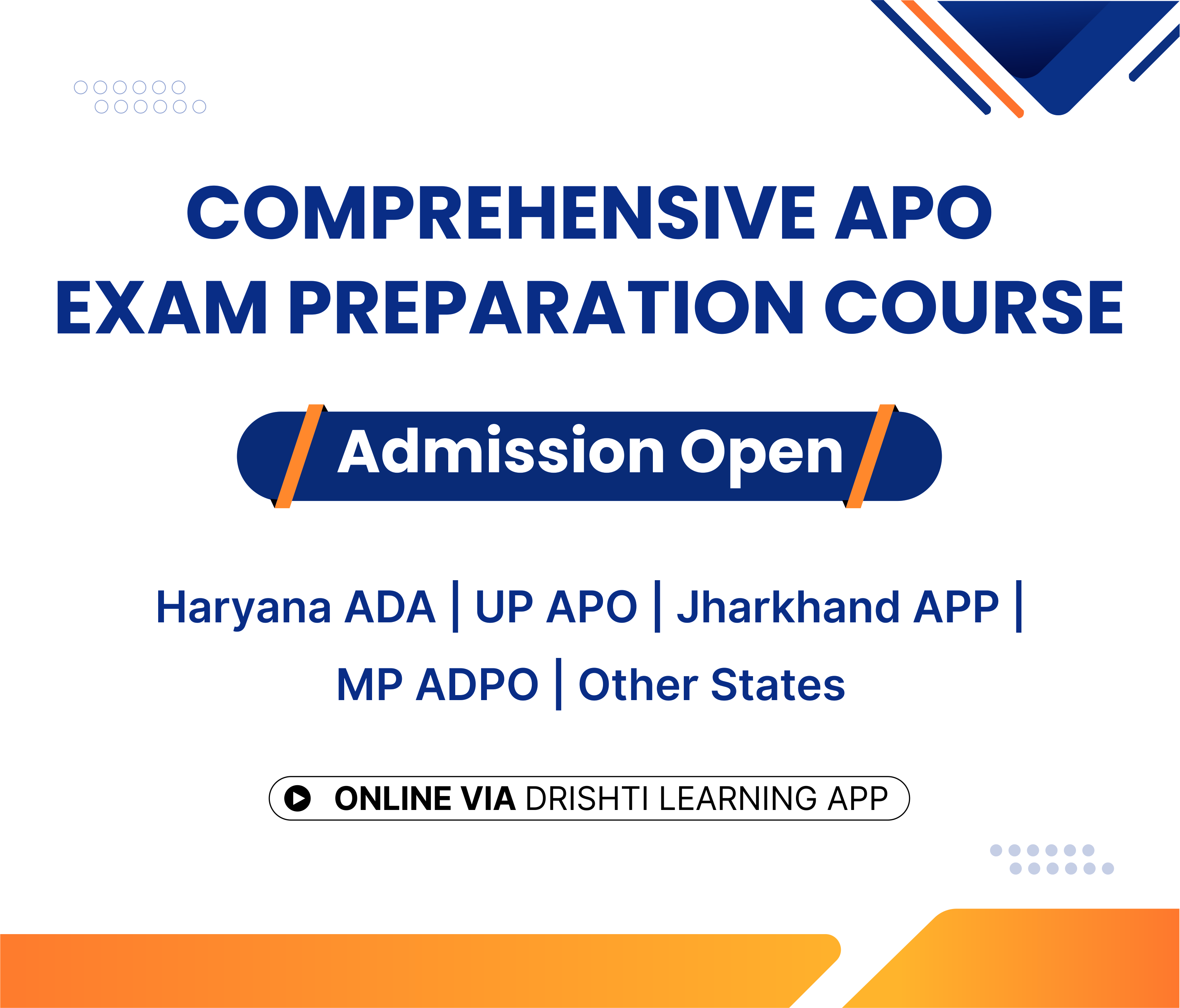 COMPREHENSIVE APO
EXAM PREPARATION COURSE

Admission Open

Haryana ADA | UP APO | Jharkhand APP |
MP ADPO | Other States

ONLINE VIA DRISHTI LEARNING APP